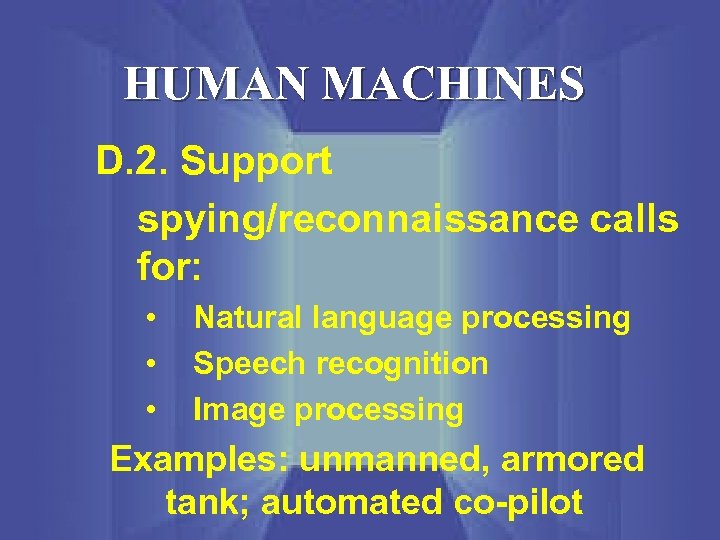 HUMAN MACHINES

D.2. Support

spying/reconnaissance calls for:

• Natural language processing
• Speech recognition
• Image processing

Examples: unmanned, armored tank; automated co-pilot